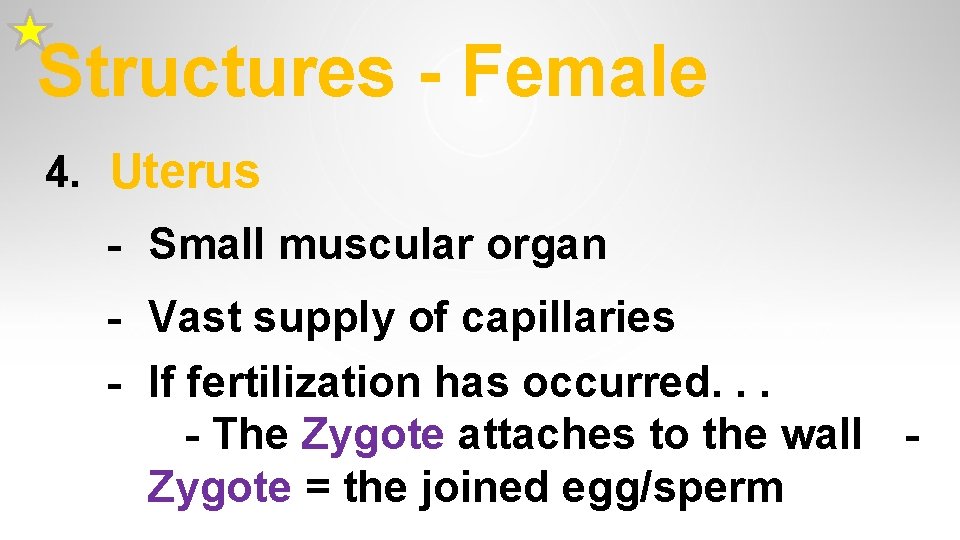 Structures - Female

4. Uterus

- Small muscular organ

- Vast supply of capillaries

- If fertilization has occurred. . .

- The Zygote attaches to the wall -

Zygote = the joined egg/sperm